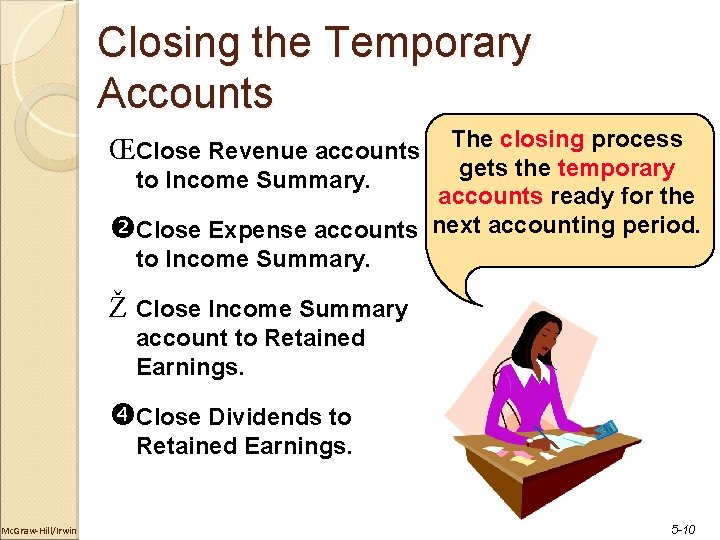 Closing the Temporary Accounts

ŒClose Revenue accounts to Income Summary.

❷Close Expense accounts to Income Summary.

Ž Close Income Summary account to Retained Earnings.

❹Close Dividends to Retained Earnings.

The closing process gets the temporary accounts ready for the next accounting period.

McGraw-Hill/Irwin

5-10